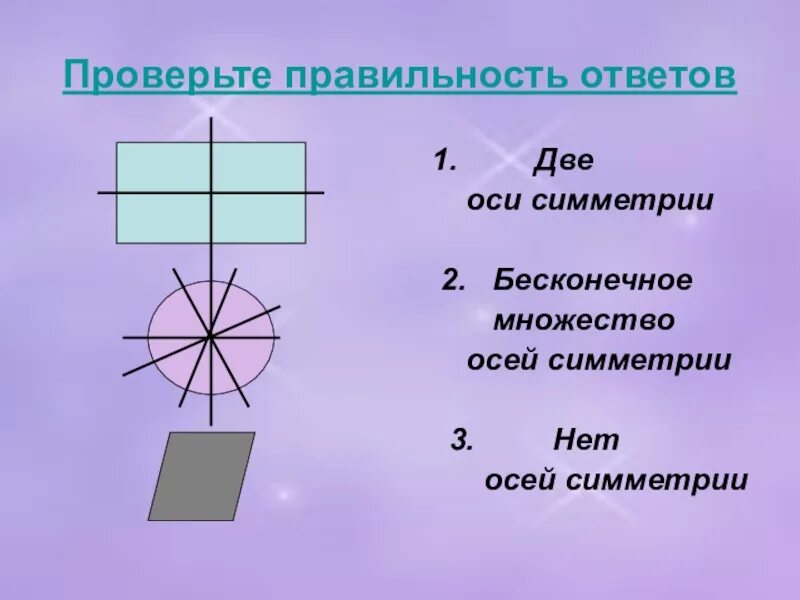 Проверьте правильность ответов

1. Две оси симметрии

2. Бесконечное множество осей симметрии

3. Нет осей симметрии